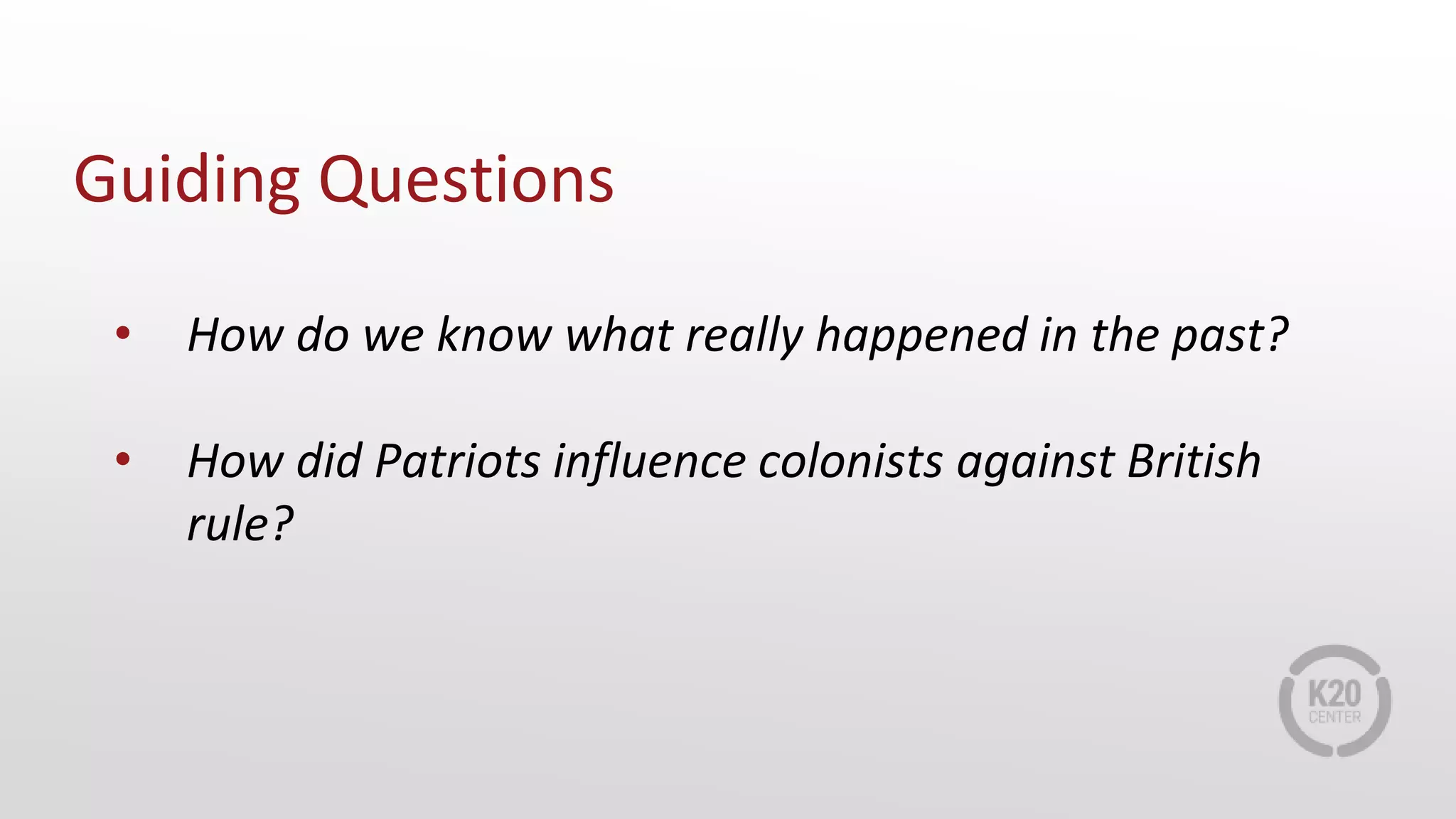 Guiding Questions

• How do we know what really happened in the past?

• How did Patriots influence colonists against British rule?

K20 CENTER